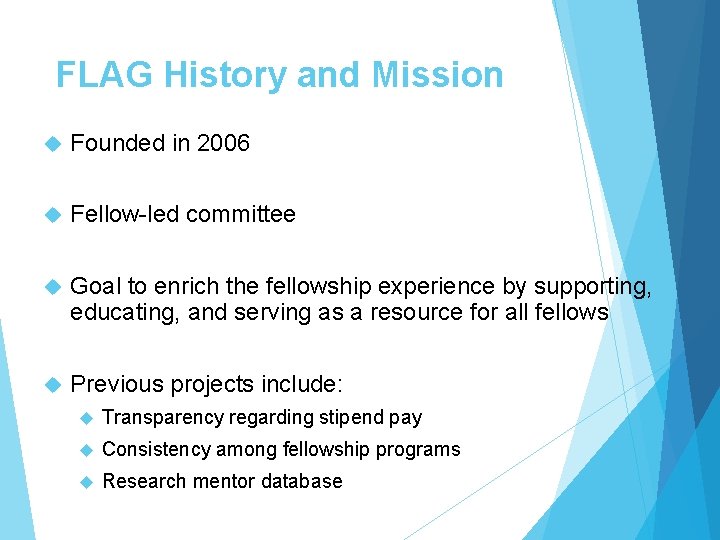 FLAG History and Mission

Founded in 2006

Fellow-led committee

Goal to enrich the fellowship experience by supporting, educating, and serving as a resource for all fellows

Previous projects include:

Transparency regarding stipend pay

Consistency among fellowship programs

Research mentor database